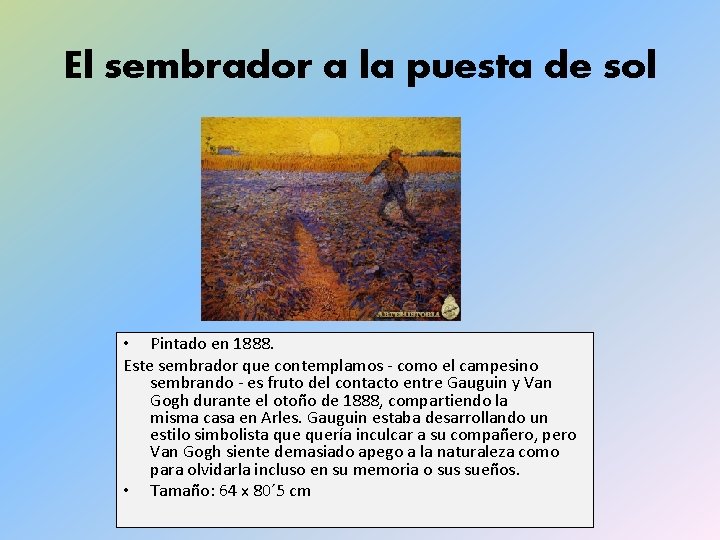 El sembrador a la puesta de sol

ARTEHISTORIA

• Pintado en 1888.

Este sembrador que contemplamos - como el campesino sembrando - es fruto del contacto entre Gauguin y Van Gogh durante el otoño de 1888, compartiendo la misma casa en Arles. Gauguin estaba desarrollando un estilo simbolista que quería inculcar a su compañero, pero Van Gogh siente demasiado apego a la naturaleza como para olvidarla incluso en su memoria o sus sueños.

• Tamaño: 64 x 80´5 cm